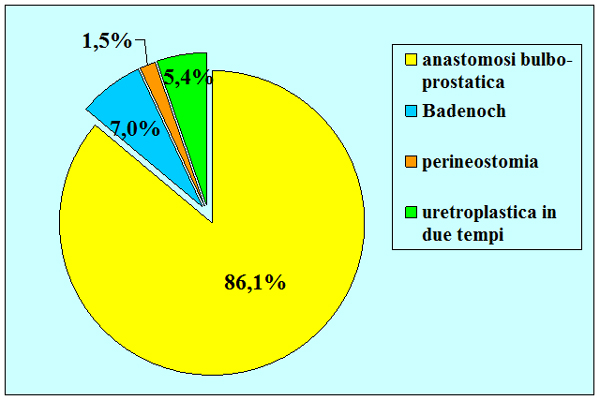 1,5%

5,4%

7,0%

86,1%

anastomosi bulbo-prostatica

Badenoch

perineostomia

uretroplastica in due tempi